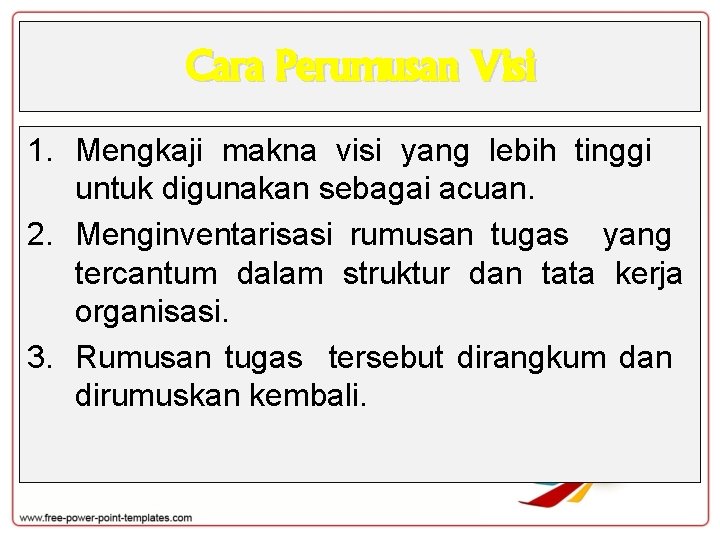 Cara Perumusan Visi

1. Mengkaji makna visi yang lebih tinggi untuk digunakan sebagai acuan.
2. Menginventarisasi rumusan tugas yang tercantum dalam struktur dan tata kerja organisasi.
3. Rumusan tugas tersebut dirangkum dan dirumuskan kembali.

www.free-power-point-templates.com